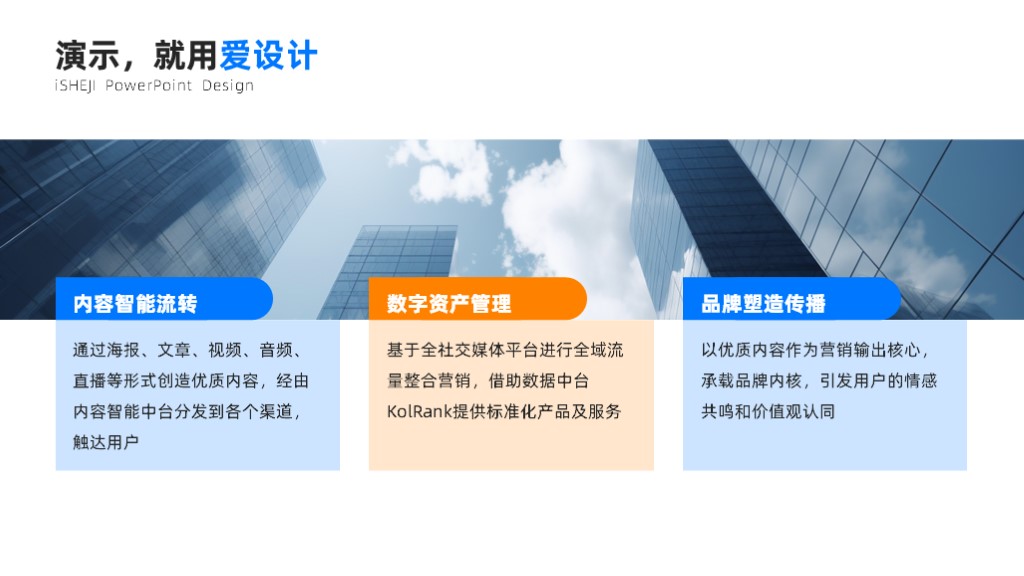 演示，就用爱设计
iSHEJI PowerPoint Design

内容智能流转

通过海报、文章、视频、音频、直播等形式创造优质内容，经由内容智能中台分发到各个渠道，触达用户

数字资产管理

基于全社交媒体平台进行全域流量整合营销，借助数据中台KolRank提供标准化产品及服务

品牌塑造传播

以优质内容作为营销输出核心，承载品牌内核，引发用户的情感共鸣和价值观认同